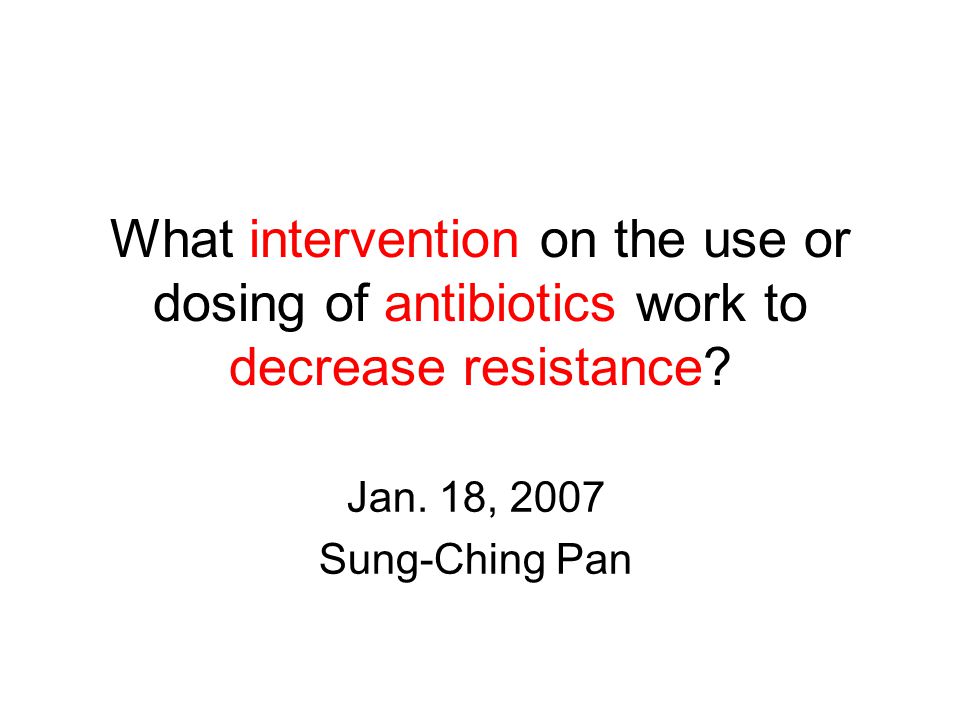 What intervention on the use or dosing of antibiotics work to decrease resistance?

Jan. 18, 2007
Sung-Ching Pan